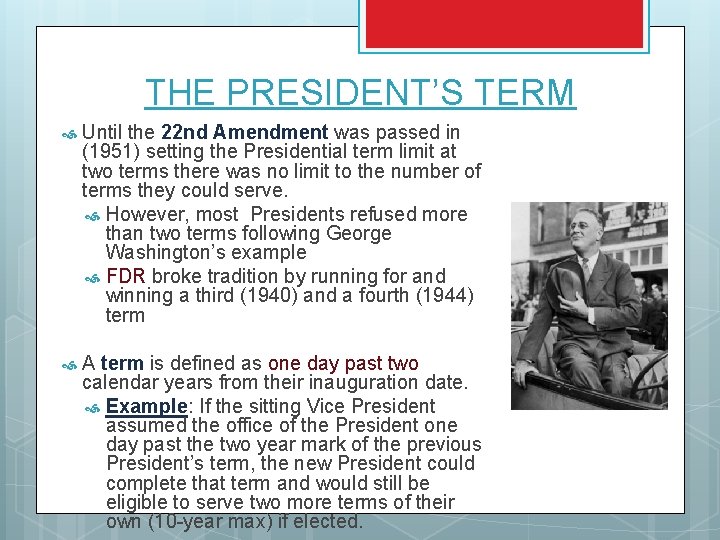 THE PRESIDENT'S TERM

Until the 22nd Amendment was passed in (1951) setting the Presidential term limit at two terms there was no limit to the number of terms they could serve.

However, most Presidents refused more than two terms following George Washington's example

FDR broke tradition by running for and winning a third (1940) and a fourth (1944) term

A term is defined as one day past two calendar years from their inauguration date.

Example: If the sitting Vice President assumed the office of the President one day past the two year mark of the previous President's term, the new President could complete that term and would still be eligible to serve two more terms of their own (10-year max) if elected.